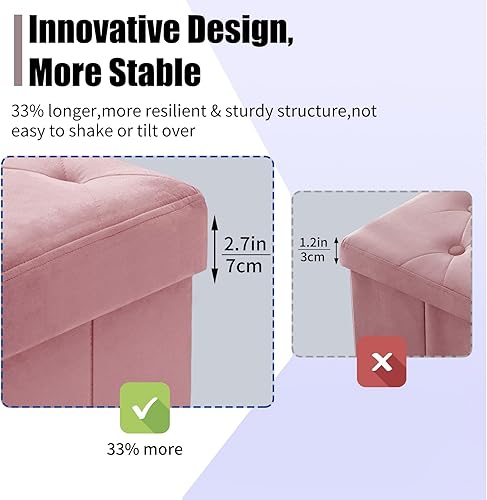 Innovative Design,
More Stable

33% longer,more resilient & sturdy structure,not easy to shake or tilt over

2.7in
7cm

1.2in
3cm

33% more